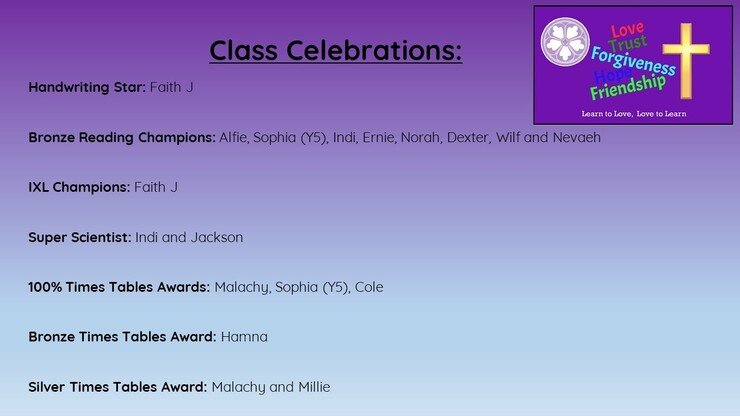 Class Celebrations:

Love
Trust
Forgiveness
Hope
Friendship

Learn to Love, Love to Learn

Handwriting Star: Faith J

Bronze Reading Champions: Alfie, Sophia (Y5), Indi, Ernie, Norah, Dexter, Wilf and Nevaeh

IXL Champions: Faith J

Super Scientist: Indi and Jackson

100% Times Tables Awards: Malachy, Sophia (Y5), Cole

Bronze Times Tables Award: Hamna

Silver Times Tables Award: Malachy and Millie